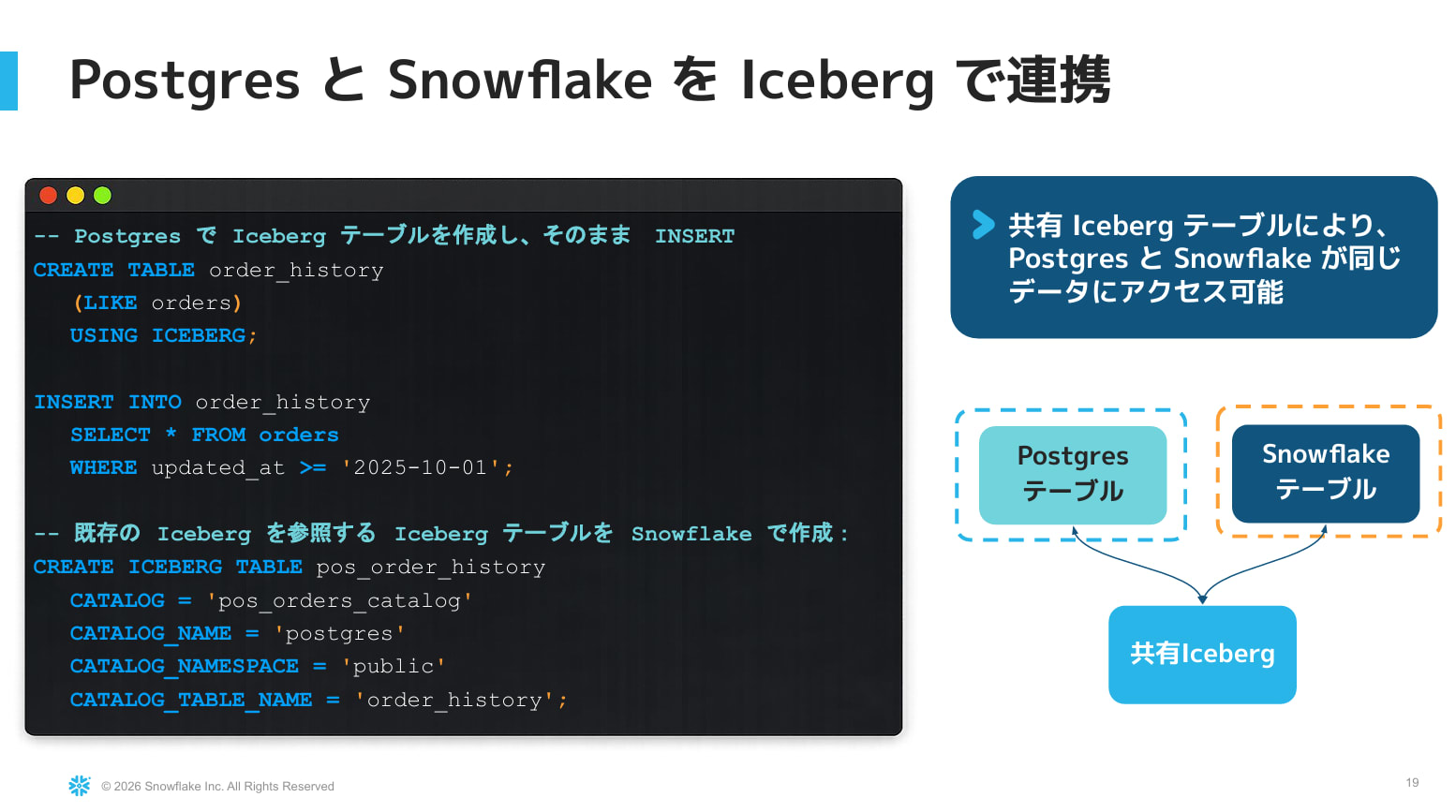 Postgres と Snowflake を Iceberg で連携

-- Postgres で Iceberg テーブルを作成し、そのまま INSERT
CREATE TABLE order_history
(LIKE orders)
USING ICEBERG;

INSERT INTO order_history
SELECT * FROM orders
WHERE updated_at >= '2025-10-01';

-- 既存の Iceberg を参照する Iceberg テーブルを Snowflake で作成：
CREATE ICEBERG TABLE pos_order_history
CATALOG = 'pos_orders_catalog'
CATALOG_NAME = 'postgres'
CATALOG_NAMESPACE = 'public'
CATALOG_TABLE_NAME = 'order_history';

共有 Iceberg テーブルにより、Postgres と Snowflake が同じデータにアクセス可能

Postgres テーブル

Snowflake テーブル

共有Iceberg

© 2026 Snowflake Inc. All Rights Reserved

19